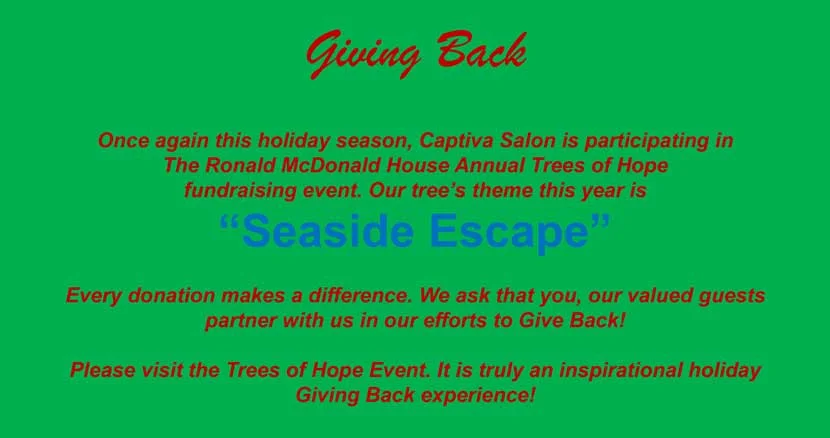 Giving Back

Once again this holiday season, Captiva Salon is participating in The Ronald McDonald House Annual Trees of Hope fundraising event. Our tree's theme this year is

"Seaside Escape"

Every donation makes a difference. We ask that you, our valued guests partner with us in our efforts to Give Back!

Please visit the Trees of Hope Event. It is truly an inspirational holiday Giving Back experience!